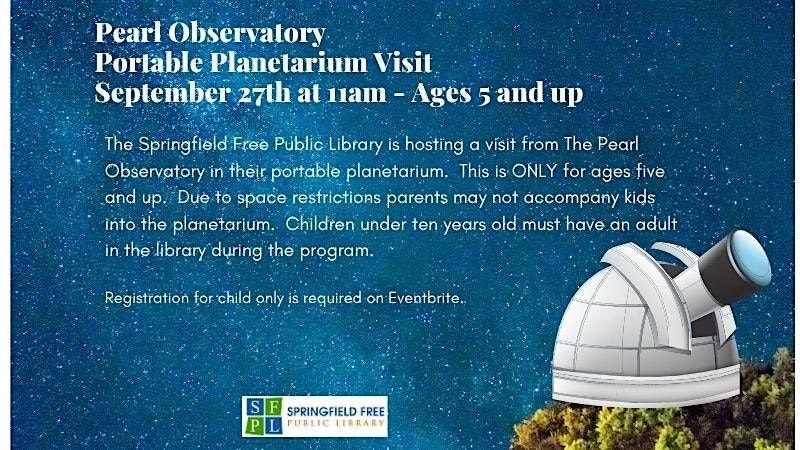 Pearl Observatory
Portable Planetarium Visit
September 27th at 11am - Ages 5 and up

The Springfield Free Public Library is hosting a visit from The Pearl Observatory in their portable planetarium. This is ONLY for ages five and up. Due to space restrictions parents may not accompany kids into the planetarium. Children under ten years old must have an adult in the library during the program.

Registration for child only is required on Eventbrite.

S F P L SPRINGFIELD FREE PUBLIC LIBRARY